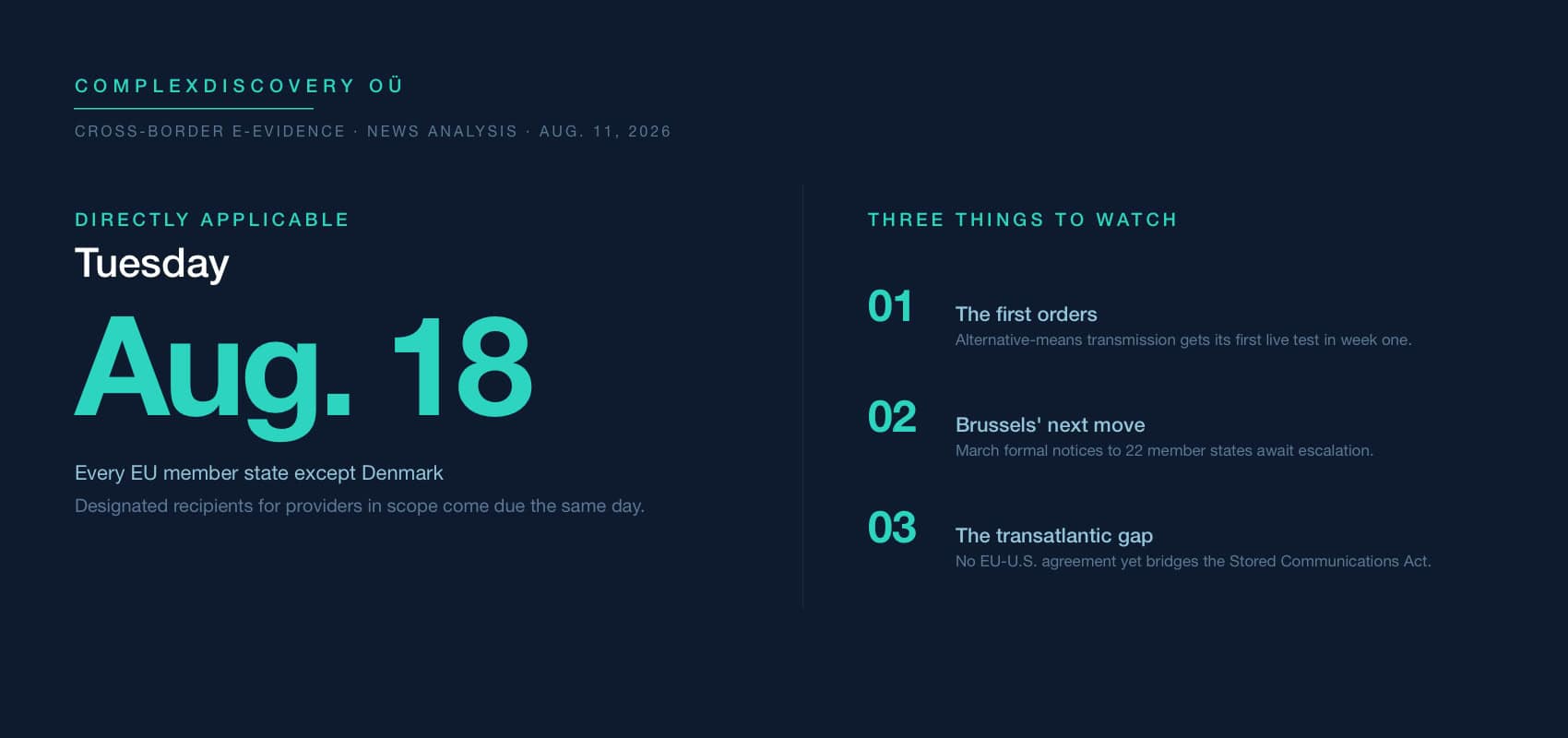 COMPLEXDISCOVERY OÜ

CROSS-BORDER E-EVIDENCE · NEWS ANALYSIS · AUG. 11, 2026

DIRECTLY APPLICABLE

Tuesday

Aug. 18

Every EU member state except Denmark

Designated recipients for providers in scope come due the same day.

THREE THINGS TO WATCH

01

The first orders

Alternative-means transmission gets its first live test in week one.

02

Brussels' next move

March formal notices to 22 member states await escalation.

03

The transatlantic gap

No EU-U.S. agreement yet bridges the Stored Communications Act.